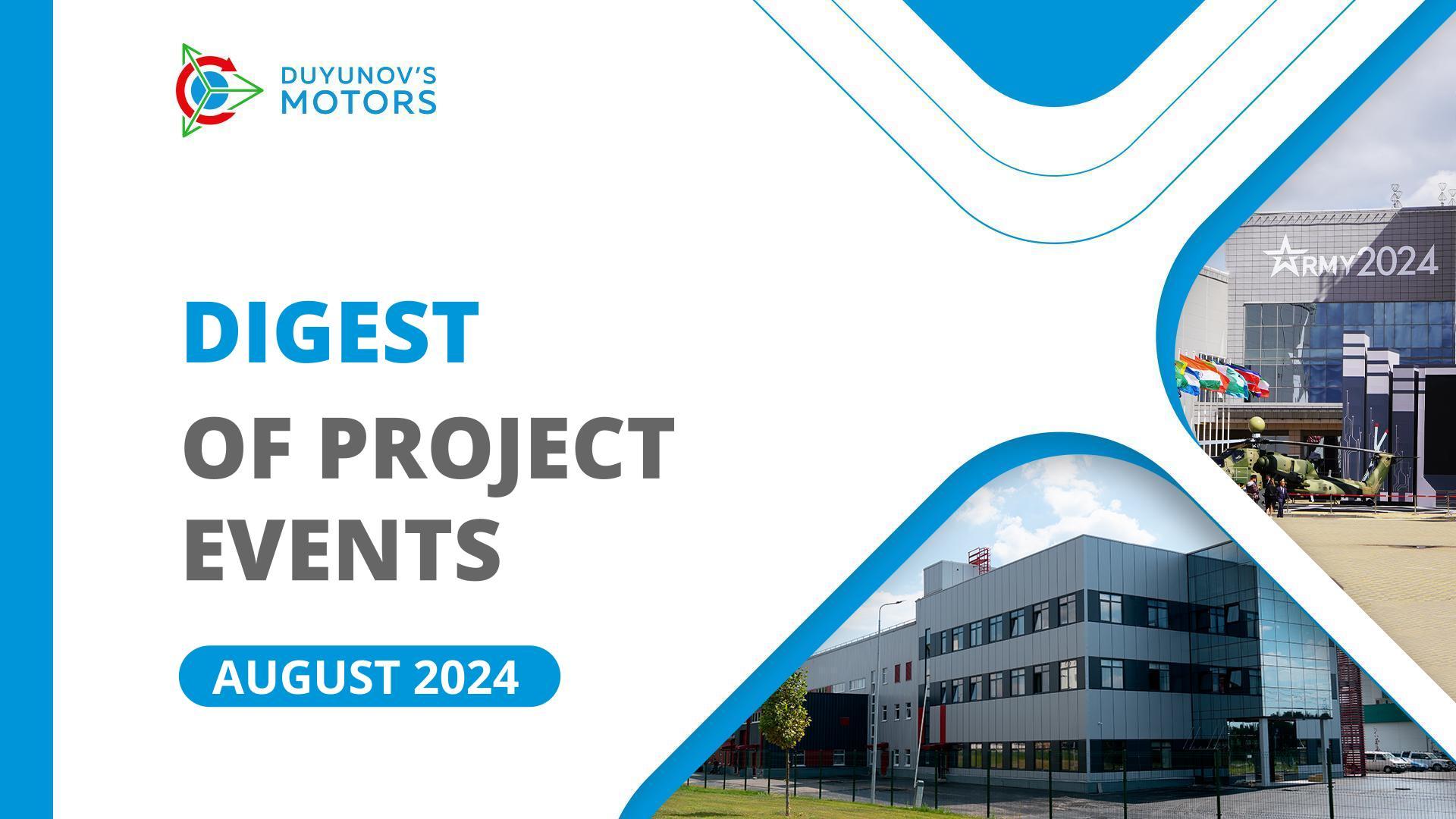 DUYUNOV'S MOTORS

DIGEST

OF PROJECT EVENTS

AUGUST 2024

ARMY2024